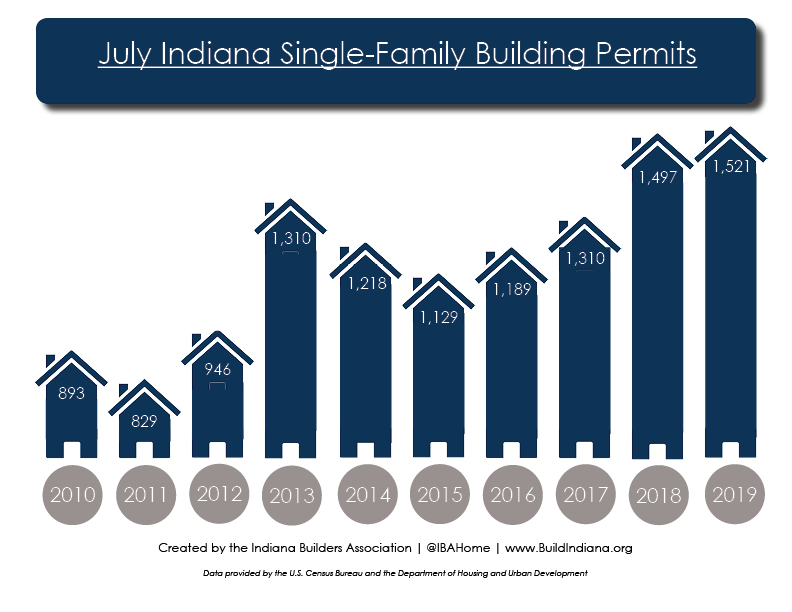 July Indiana Single-Family Building Permits

893
829
946
1,310
1,218
1,129
1,189
1,310
1,497
1,521

2010
2011
2012
2013
2014
2015
2016
2017
2018
2019

Created by the Indiana Builders Association | @IBAHome | www.BuildIndiana.org

Data provided by the U.S. Census Bureau and the Department of Housing and Urban Development